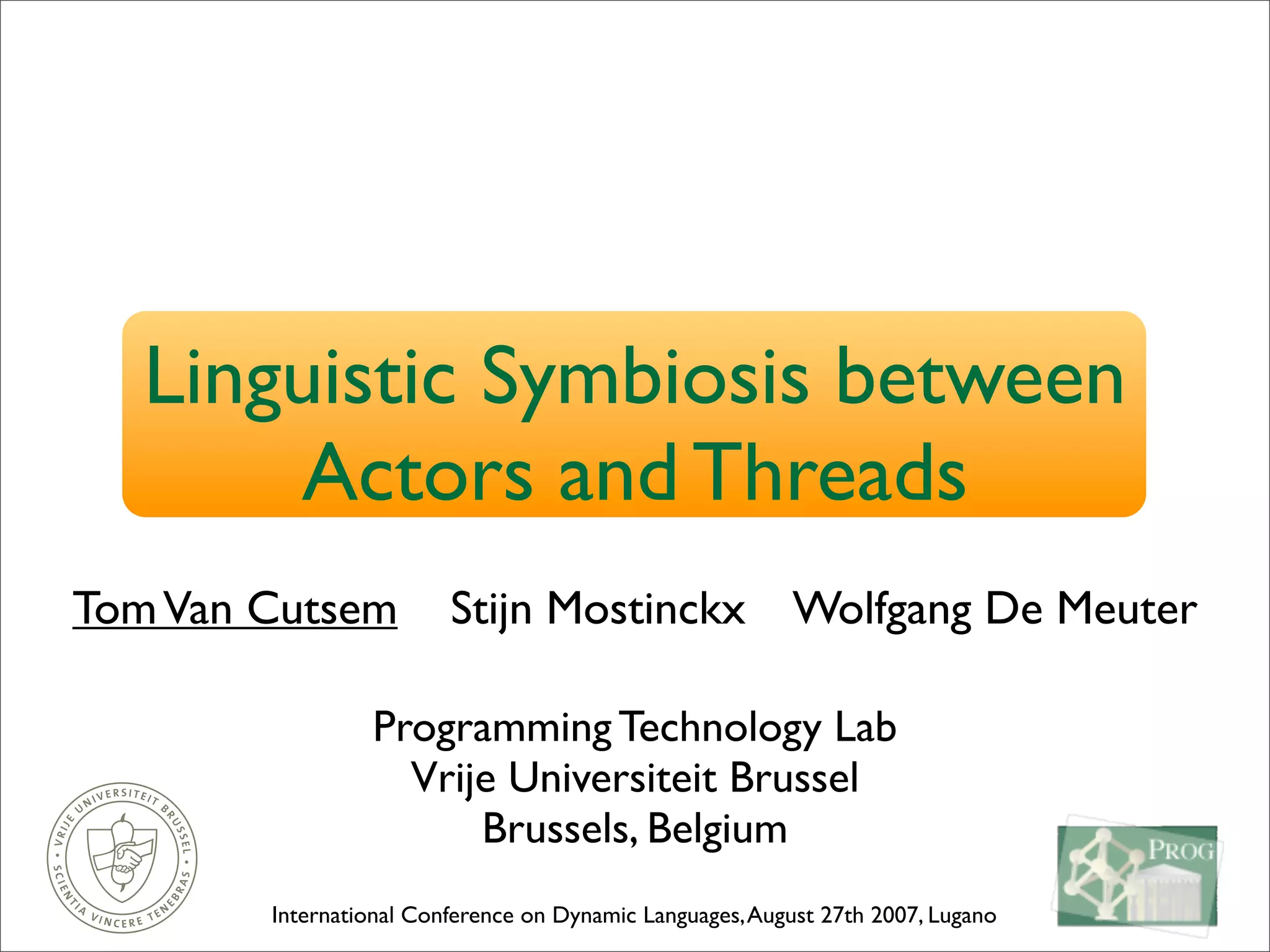 Linguistic Symbiosis between Actors and Threads

Tom Van Cutsem Stijn Mostinckx Wolfgang De Meuter

Programming Technology Lab
Vrije Universiteit Brussel
Brussels, Belgium

VRIJE UNIVERSITEIT BRUSSEL • SCIENTIA VINCERE TENEBRAS •

PROG

International Conference on Dynamic Languages, August 27th 2007, Lugano